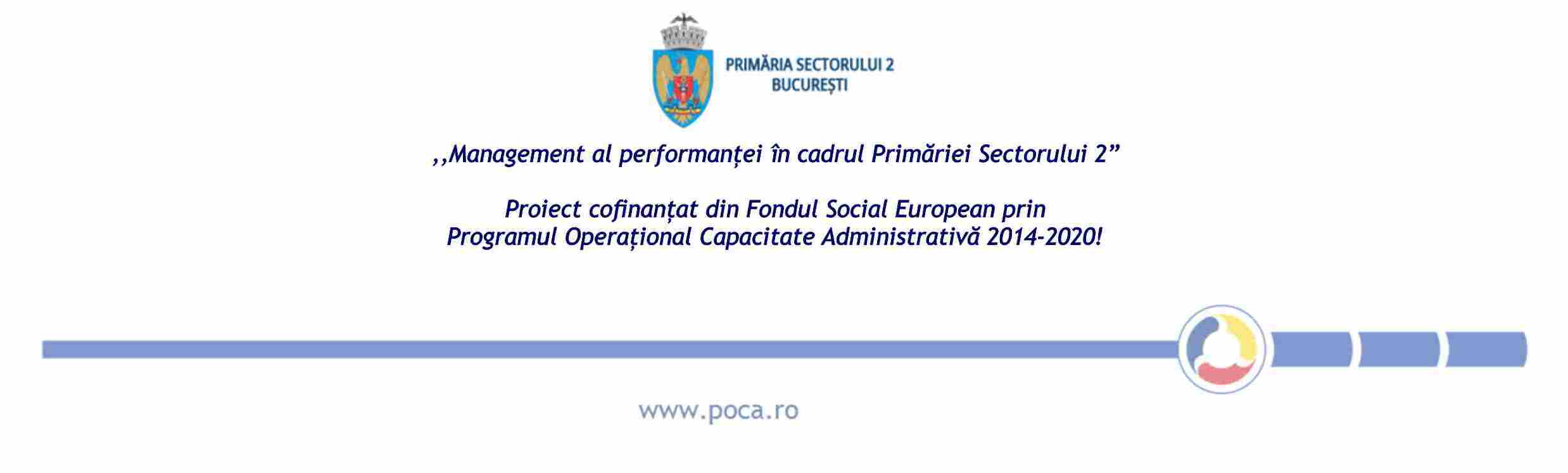 PRIMĂRIA SECTORULUI 2
BUCUREȘTI

,,Management al performanței în cadrul Primăriei Sectorului 2”

Proiect cofinanțat din Fondul Social European prin
Programul Operațional Capacitate Administrativă 2014-2020!

www.poca.ro